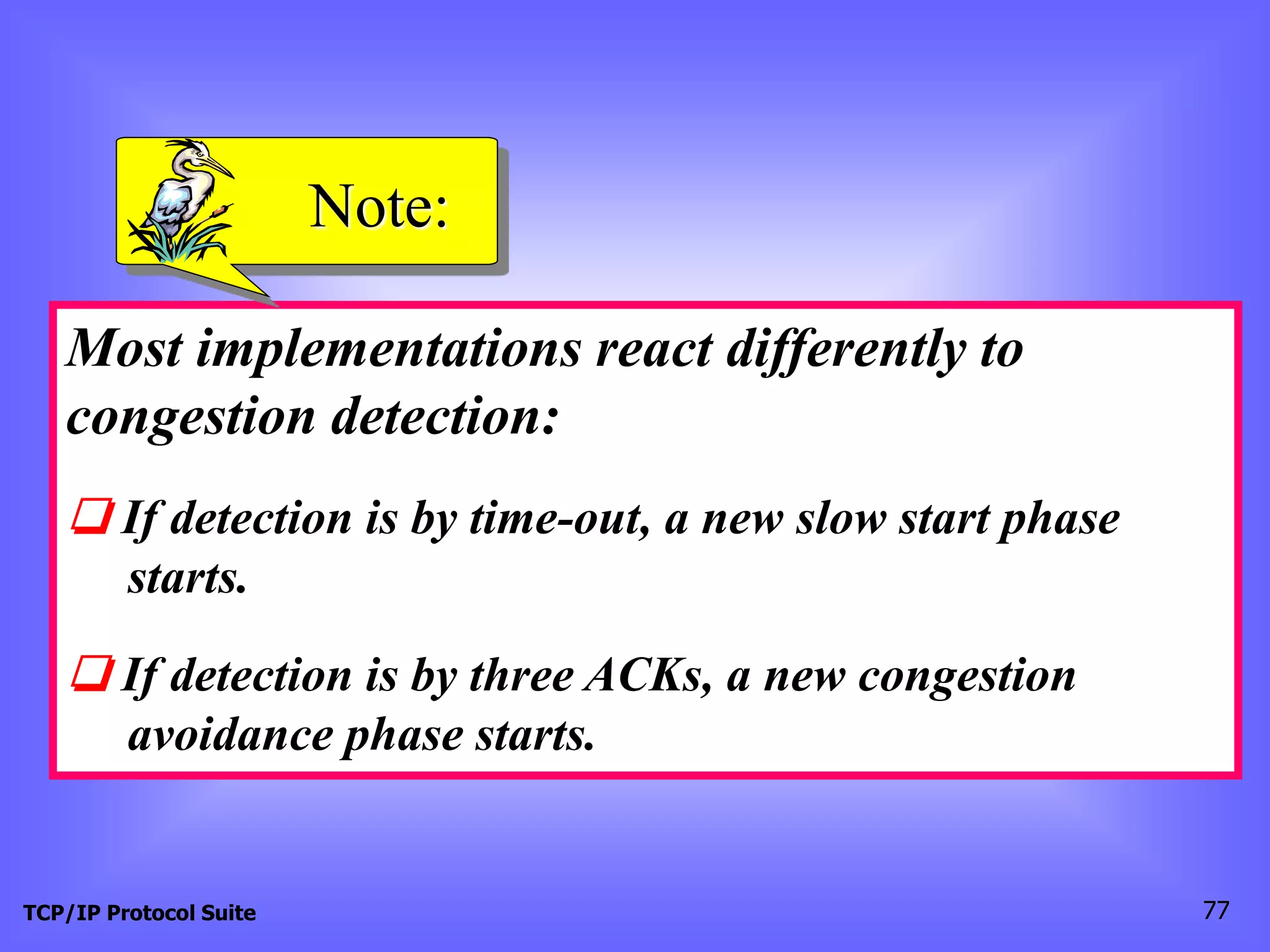 Note:

Most implementations react differently to congestion detection:

❑ If detection is by time-out, a new slow start phase starts.

❑ If detection is by three ACKs, a new congestion avoidance phase starts.

TCP/IP Protocol Suite

77